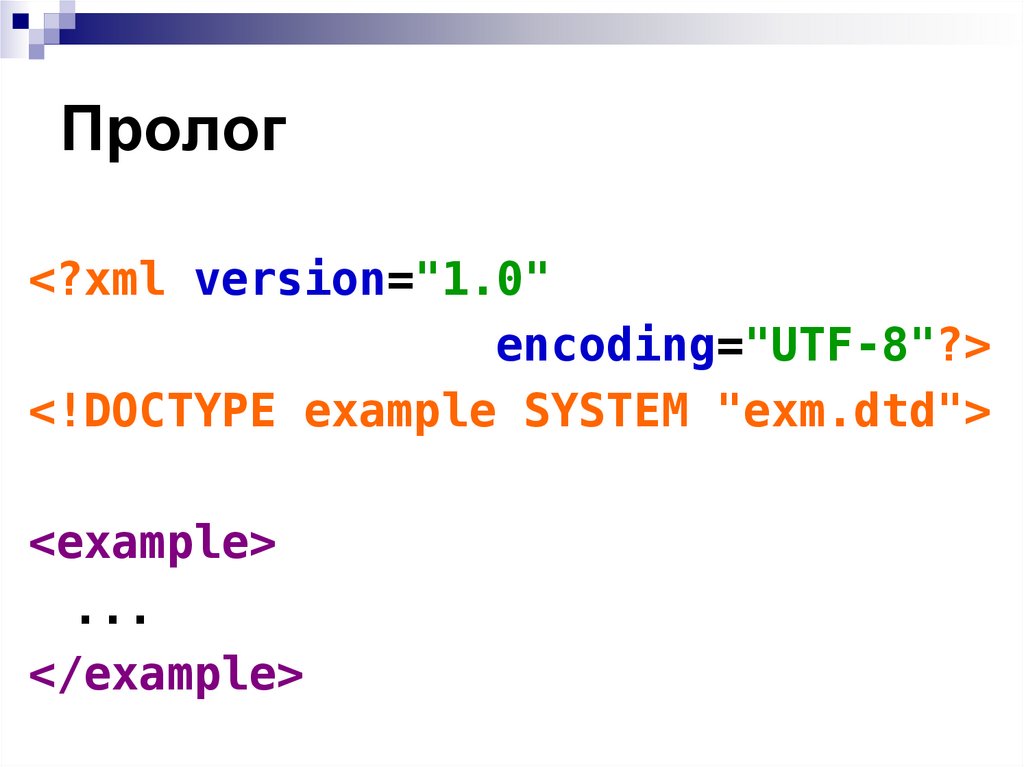 Пролог

<?xml version="1.0"
encoding="UTF-8"?>
<!DOCTYPE example SYSTEM "exm.dtd">

<example>
...
</example>